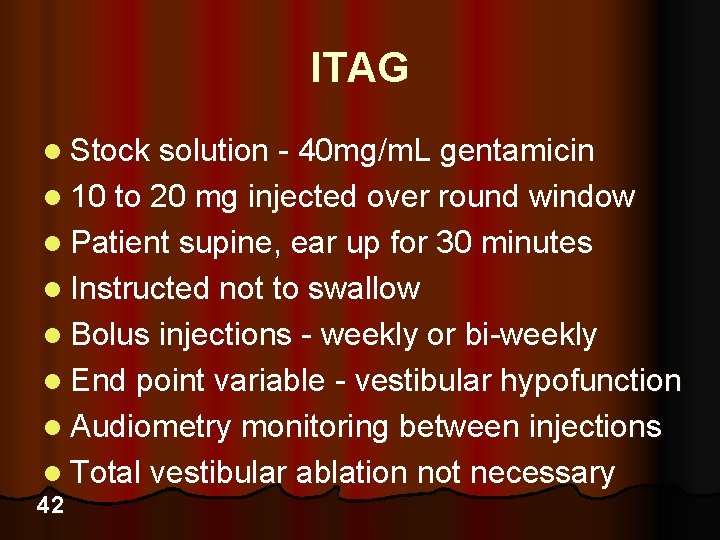 ITAG

- Stock solution - 40mg/mL gentamicin
- 10 to 20 mg injected over round window
- Patient supine, ear up for 30 minutes
- Instructed not to swallow
- Bolus injections - weekly or bi-weekly
- End point variable - vestibular hypofunction
- Audiometry monitoring between injections
- Total vestibular ablation not necessary

42